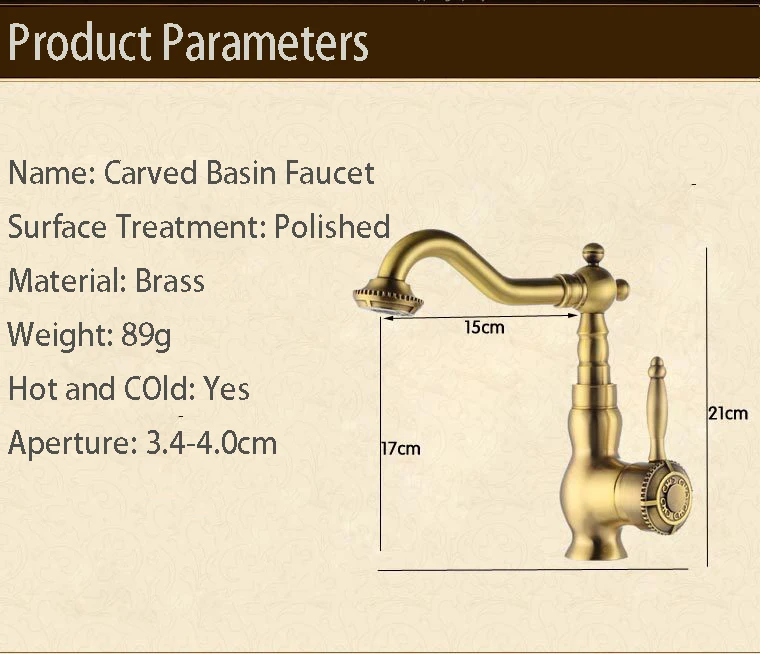 Product Parameters

Name: Carved Basin Faucet

Surface Treatment: Polished

Material: Brass

Weight: 89g

Hot and COld: Yes

Aperture: 3.4-4.0cm

15cm

17cm

21cm